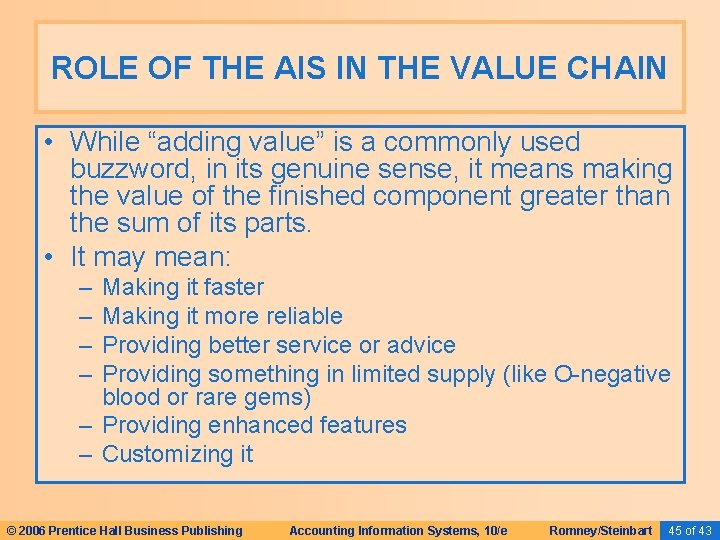 ROLE OF THE AIS IN THE VALUE CHAIN

• While “adding value” is a commonly used buzzword, in its genuine sense, it means making the value of the finished component greater than the sum of its parts.
• It may mean:
– Making it faster
– Making it more reliable
– Providing better service or advice
– Providing something in limited supply (like O-negative blood or rare gems)
– Providing enhanced features
– Customizing it

© 2006 Prentice Hall Business Publishing Accounting Information Systems, 10/e Romney/Steinbart 45 of 43